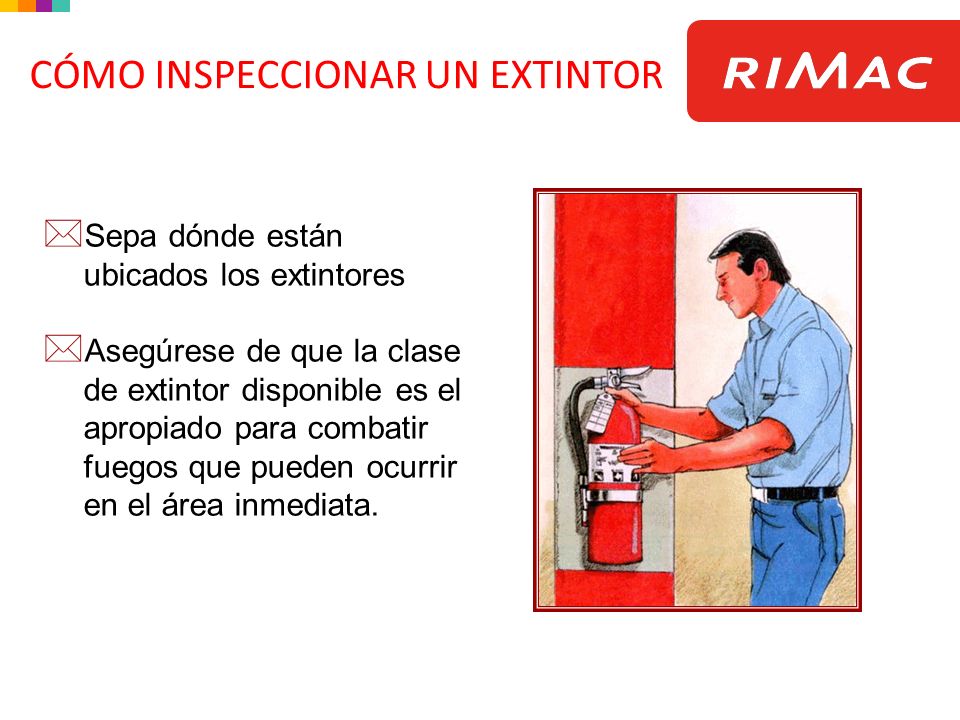 CÓMO INSPECCIONAR UN EXTINTOR

RIMAC

Sepa dónde están ubicados los extintores

Asegúrese de que la clase de extintor disponible es el apropiado para combatir fuegos que pueden ocurrir en el área inmediata.